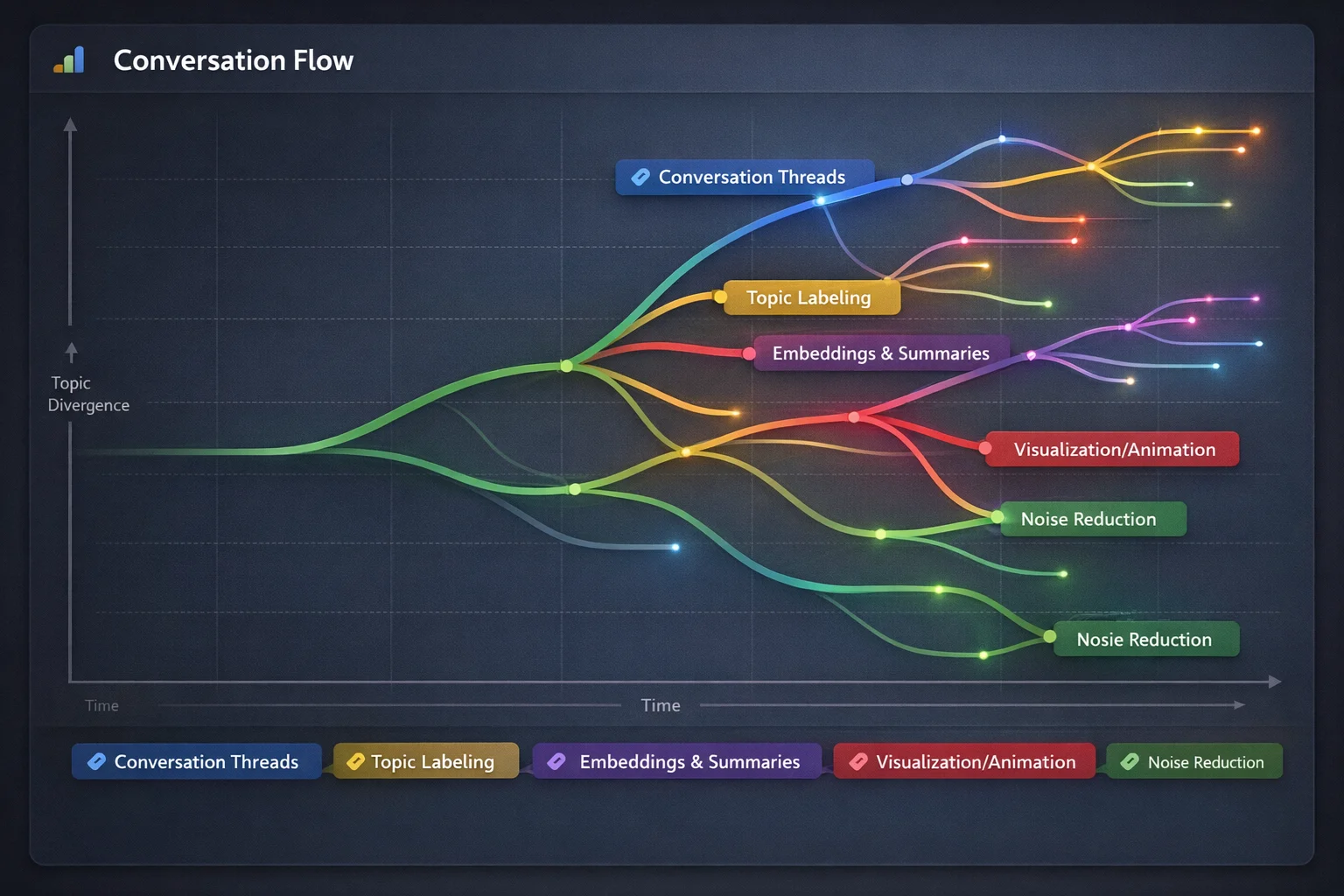 Conversation Flow

Topic Divergence

Conversation Threads

Topic Labeling

Embeddings & Summaries

Visualization/Animation

Noise Reduction

Nosie Reduction

Time

Time

Conversation Threads

Topic Labeling

Embeddings & Summaries

Visualization/Animation

Noise Reduction